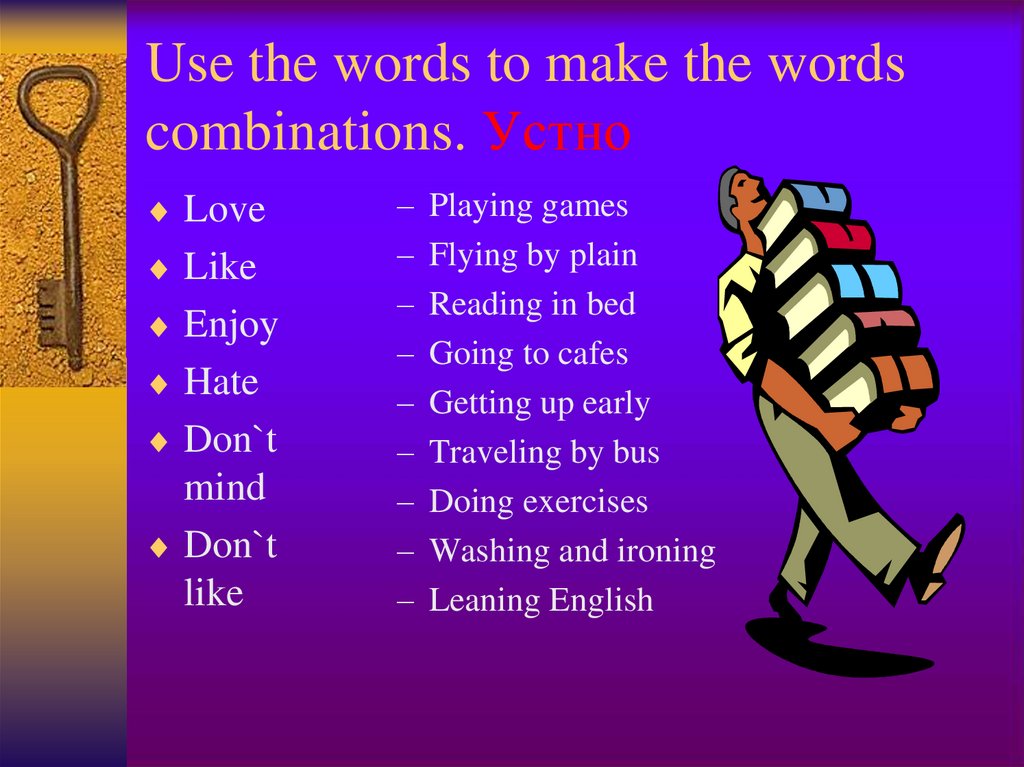 Use the words to make the words combinations. Устно

♦ Love
♦ Like
♦ Enjoy
♦ Hate
♦ Don`t mind
♦ Don`t like

– Playing games
– Flying by plain
– Reading in bed
– Going to cafes
– Getting up early
– Traveling by bus
– Doing exercises
– Washing and ironing
– Leaning English